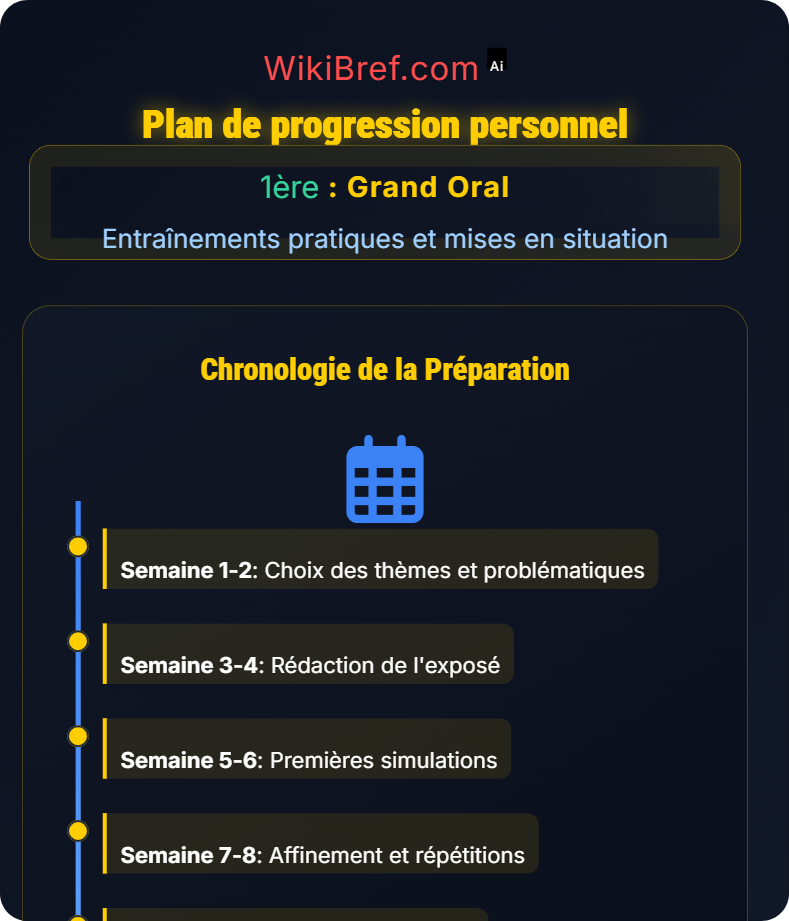 WikiBref.com Ai

Plan de progression personnel

1ère : Grand Oral

Entraînements pratiques et mises en situation

Chronologie de la Préparation

Semaine 1-2: Choix des thèmes et problématiques

Semaine 3-4: Rédaction de l'exposé

Semaine 5-6: Premières simulations

Semaine 7-8: Affinement et répétitions